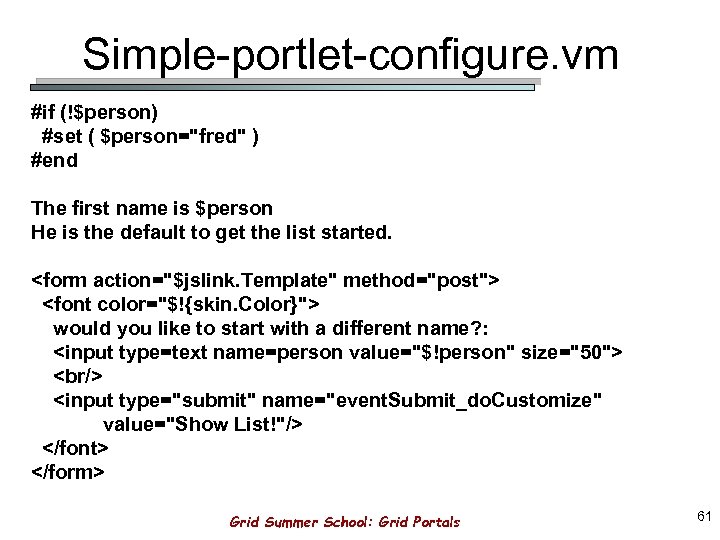 Simple-portlet-configure.vm

#if (!$person)
 #set ( $person="fred" )
#end

The first name is $person
He is the default to get the list started.

<form action="$jslink.Template" method="post">
 <font color="$!{skin.Color}">
  would you like to start with a different name?:
  <input type=text name=person value="$!person" size="50">
  <br/>
  <input type="submit" name="eventSubmit_doCustomize"
   value="Show List!"/>
 </font>
</form>

Grid Summer School: Grid Portals

61